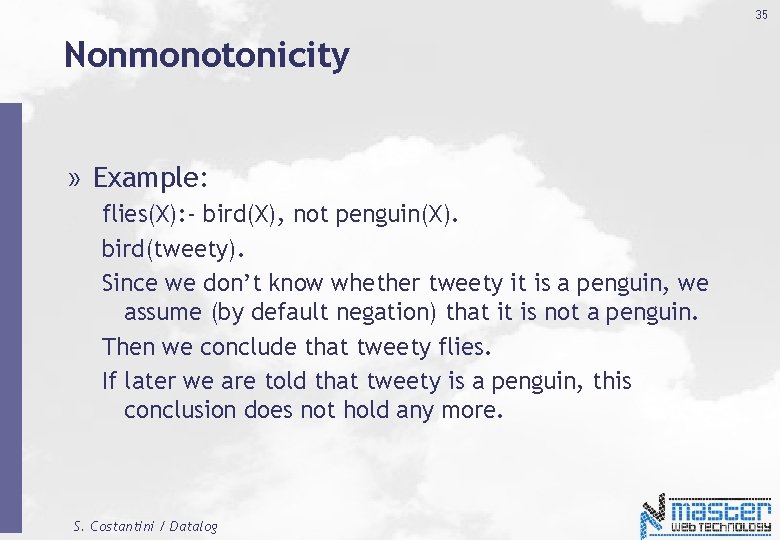 35

Nonmonotonicity

» Example:

flies(X):- bird(X), not penguin(X).

bird(tweety).

Since we don't know whether tweety it is a penguin, we assume (by default negation) that it is not a penguin.

Then we conclude that tweety flies.

If later we are told that tweety is a penguin, this conclusion does not hold any more.

S. Costantini / Datalog

master WEB TECHNOLOGY